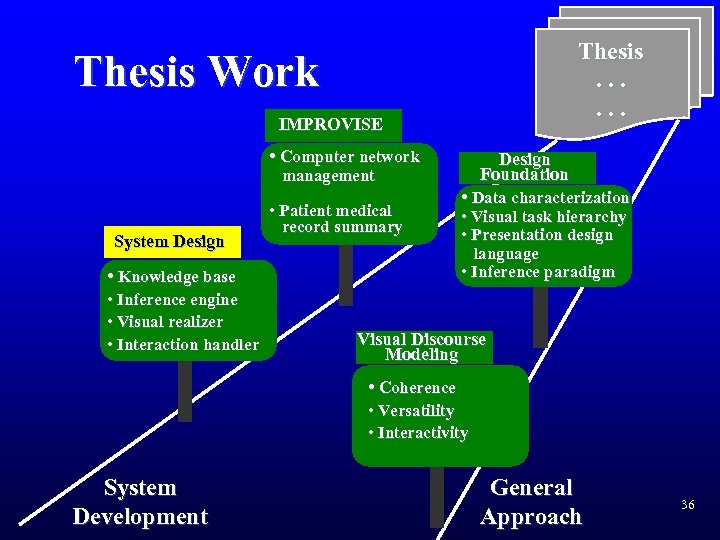 Thesis Work

Thesis
. . .
. . .

IMPROVISE

• Computer network management
• Patient medical record summary

Design Foundation

• Data characterization
• Visual task hierarchy
• Presentation design language
• Inference paradigm

System Design

• Knowledge base
• Inference engine
• Visual realizer
• Interaction handler

Visual Discourse Modeling

• Coherence
• Versatility
• Interactivity

System Development

General Approach

36